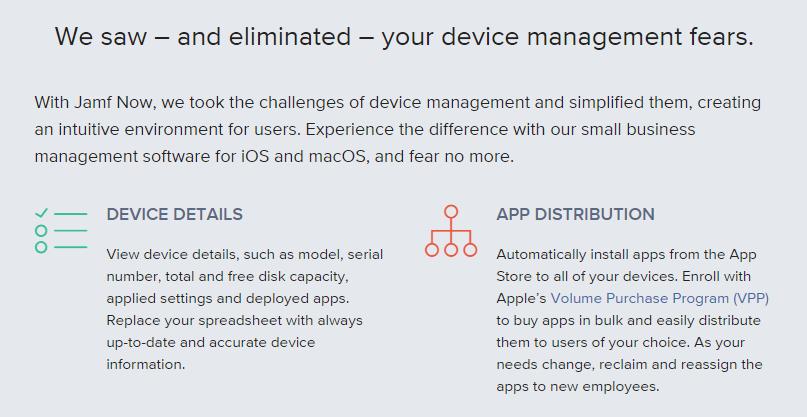 We saw – and eliminated – your device management fears.

With Jamf Now, we took the challenges of device management and simplified them, creating an intuitive environment for users. Experience the difference with our small business management software for iOS and macOS, and fear no more.

DEVICE DETAILS

View device details, such as model, serial number, total and free disk capacity, applied settings and deployed apps. Replace your spreadsheet with always up-to-date and accurate device information.

APP DISTRIBUTION

Automatically install apps from the App Store to all of your devices. Enroll with Apple's Volume Purchase Program (VPP) to buy apps in bulk and easily distribute them to users of your choice. As your needs change, reclaim and reassign the apps to new employees.